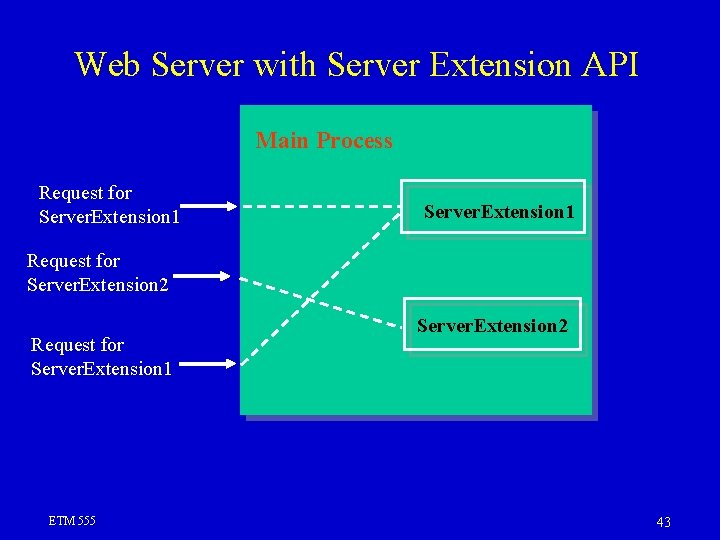 Web Server with Server Extension API

Main Process

Request for ServerExtension1

Request for ServerExtension2

Request for ServerExtension1

ServerExtension1

ServerExtension2

ETM 555

43